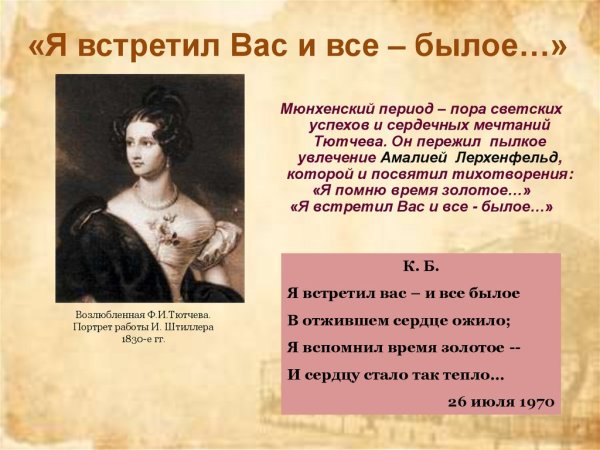 «Я встретил Вас и все – былое…»

Мюнхенский период – пора светских успехов и сердечных мечтаний Тютчева. Он пережил пылкое увлечение Амалией Лерхенфельд, которой и посвятил тихотворения: «Я помню время золотое…» «Я встретил Вас и все - былое…»

Возлюбленная Ф.И.Тютчева. Портрет работы И. Штиллера 1830-е гг.

К. Б.

Я встретил вас – и все былое
В отжившем сердце ожило;
Я вспомнил время золотое --
И сердцу стало так тепло...

26 июля 1970